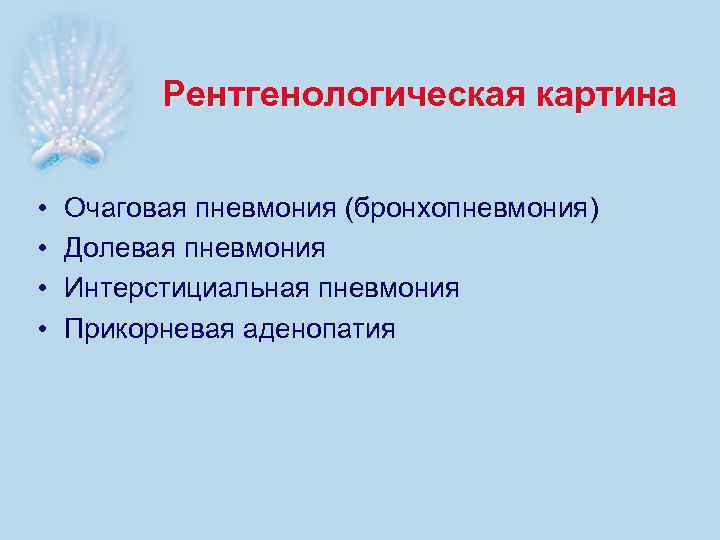 Рентгенологическая картина

• Очаговая пневмония (бронхопневмония)
• Долевая пневмония
• Интерстициальная пневмония
• Прикорневая аденопатия